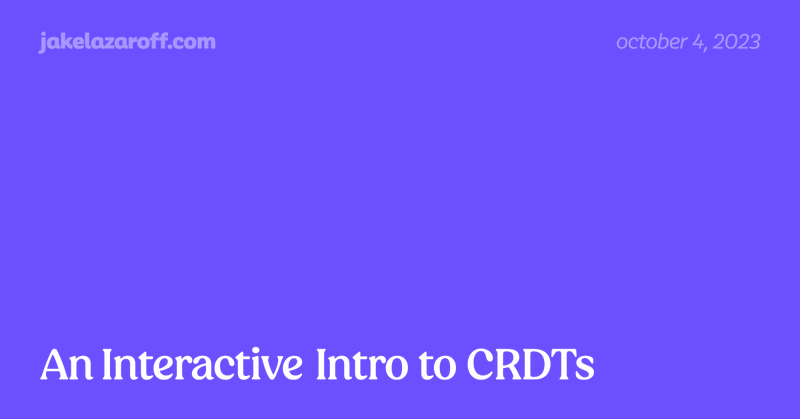 jakelazaroff.com

october 4, 2023

An Interactive Intro to CRDTs